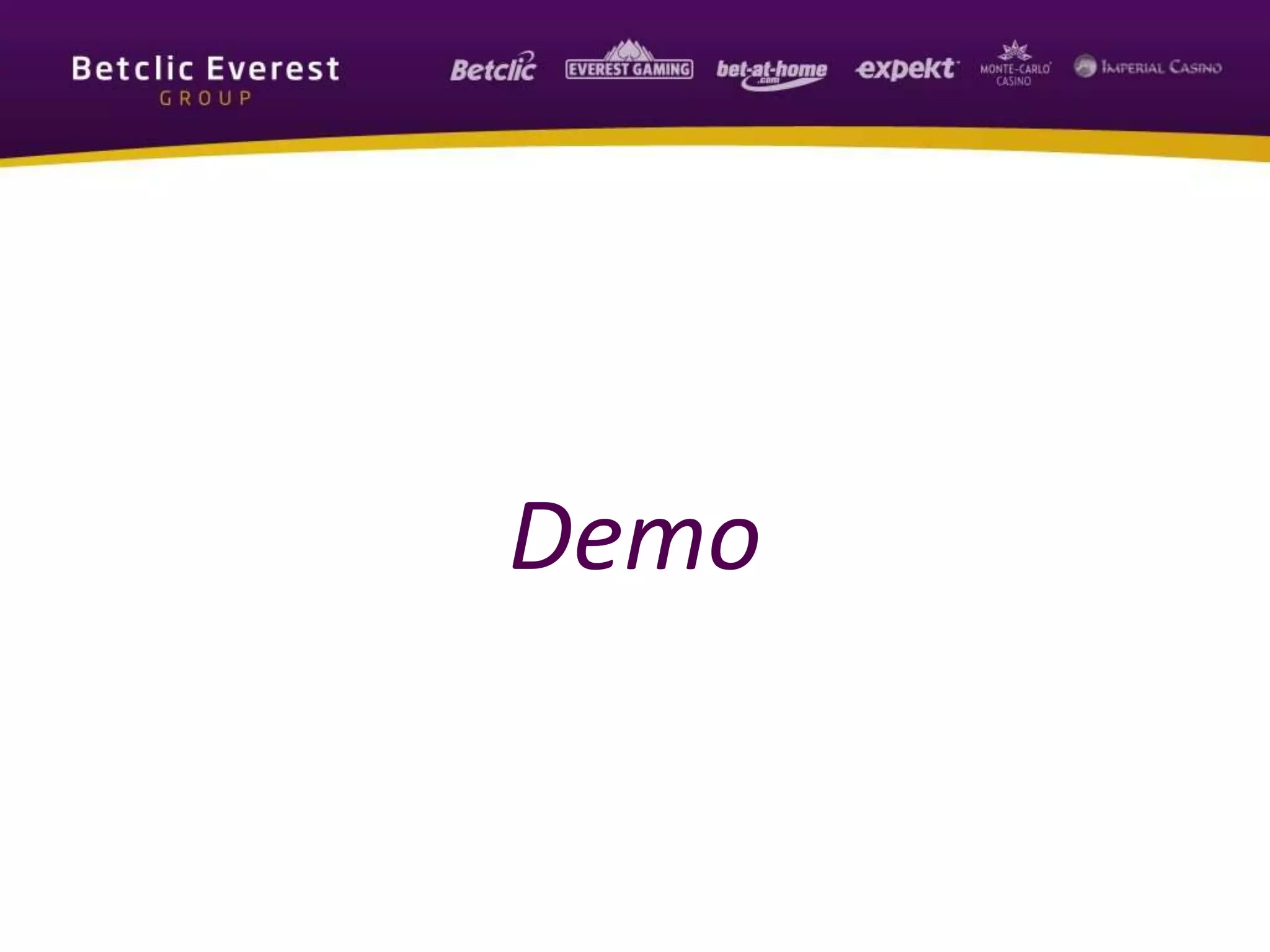 Betclic Everest GROUP

Betclic EVEREST GAMING bet-at-home .com expekt MONTE-CARLO CASINO IMPERIAL CASINO

Demo